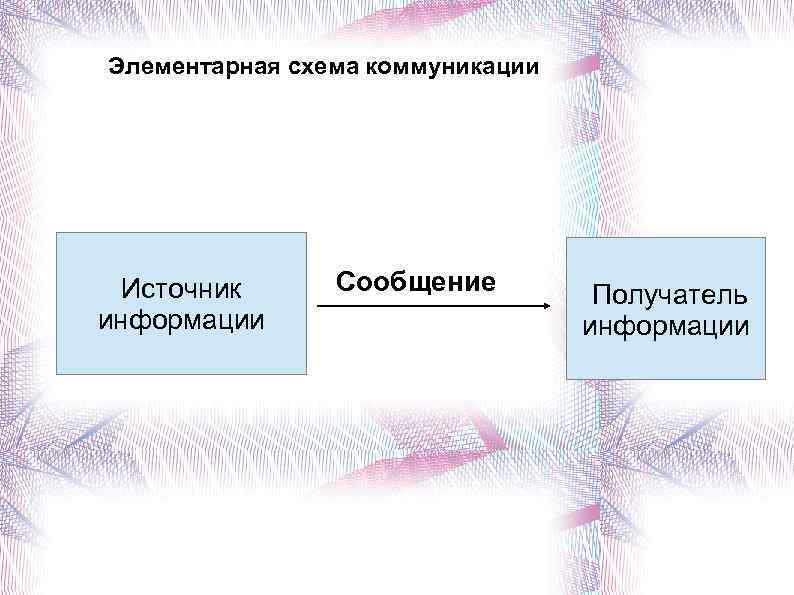 Элементарная схема коммуникации

Источник информации

Сообщение

Получатель информации